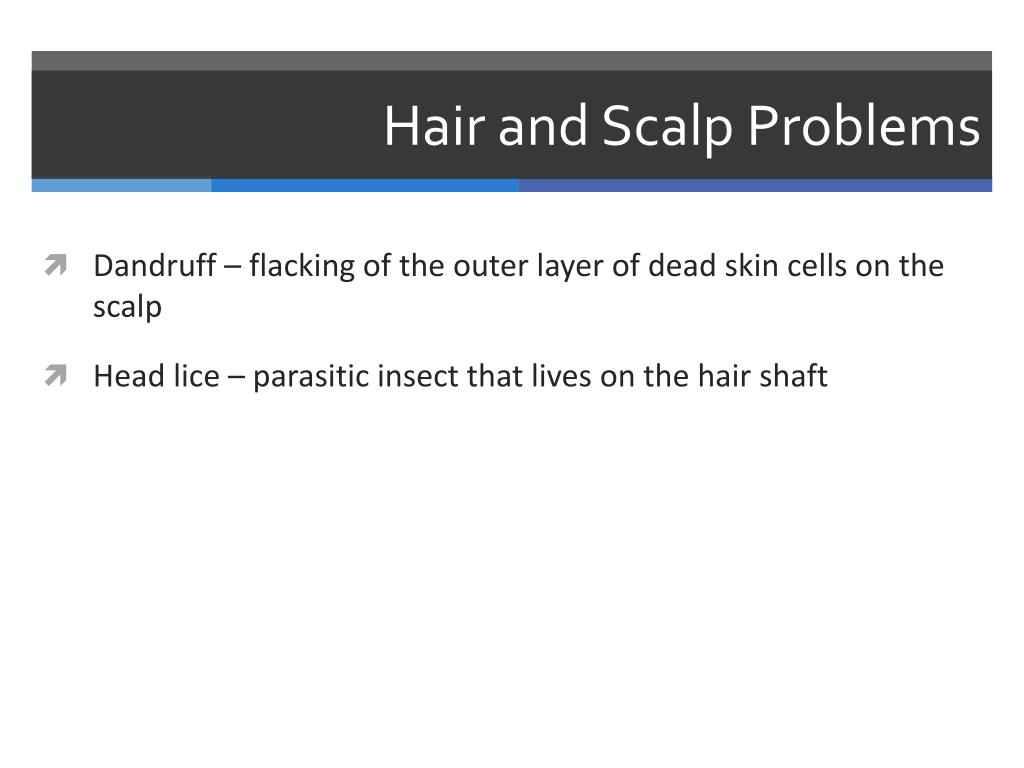 Hair and Scalp Problems

Dandruff – flacking of the outer layer of dead skin cells on the scalp

Head lice – parasitic insect that lives on the hair shaft